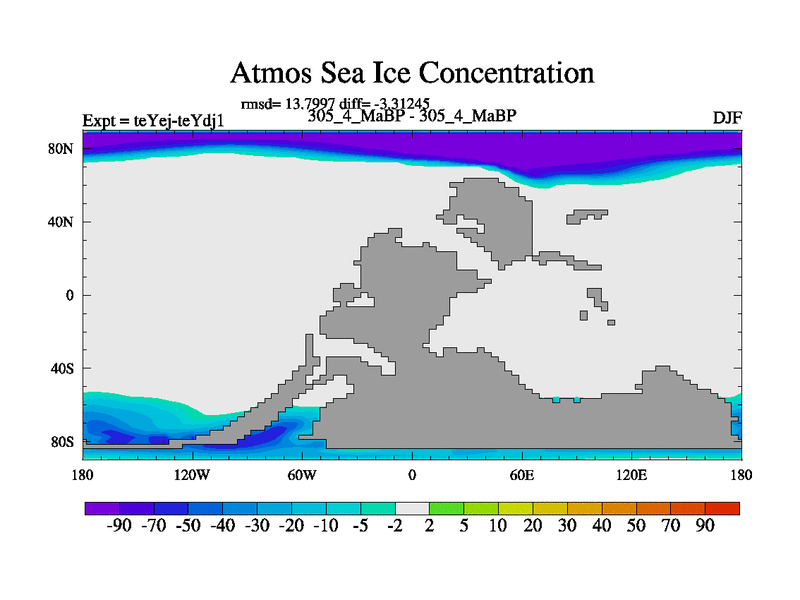 Atmos Sea Ice Concentration

rmsd= 13.7997 diff= -3.31245

Expt = teYej-teYdj1

305_4_MaBP - 305_4_MaBP

DJF

80N
40N
0
40S
80S

180 120W 60W 0 60E 120E 180

-90 -70 -50 -40 -30 -20 -10 -5 -2 2 5 10 20 30 40 50 70 90